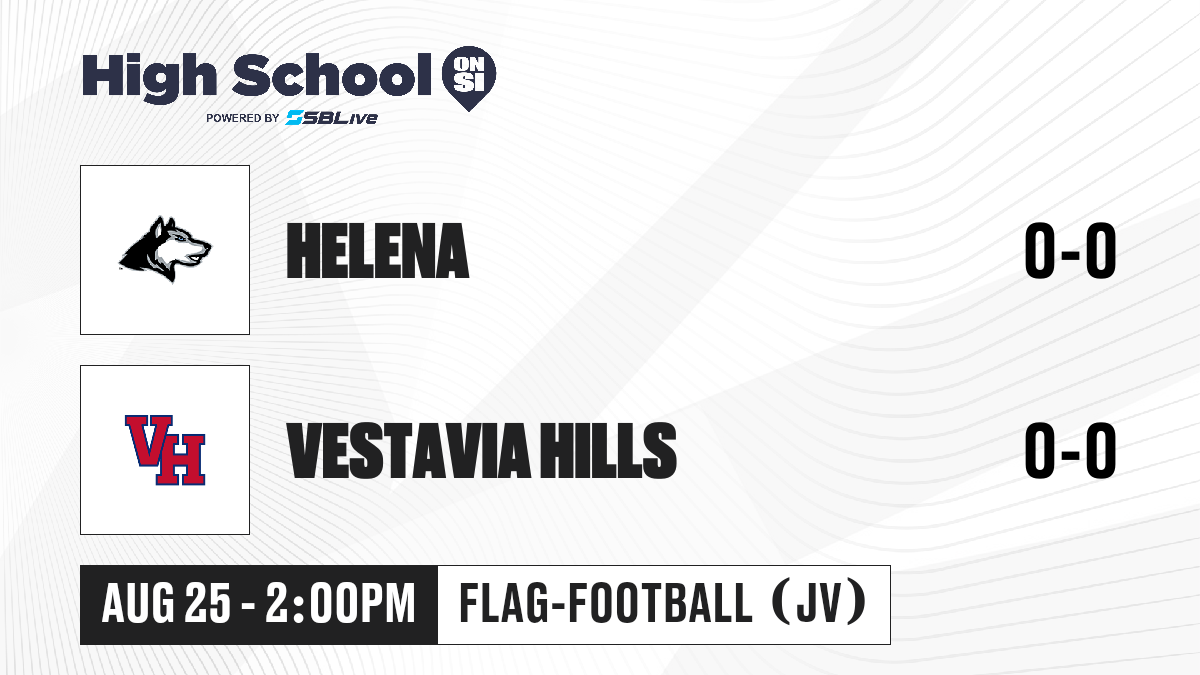 High School ON SI
POWERED BY SBLive

HELENA
0-0

VH

VESTAVIA HILLS
0-0

AUG 25 - 2:00PM
FLAG-FOOTBALL (JV)